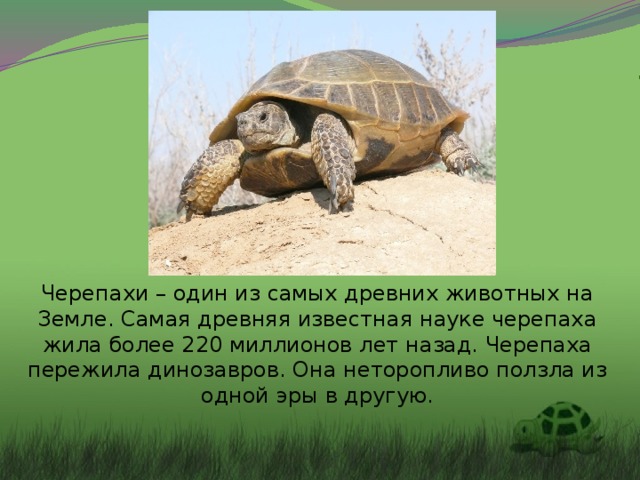 Черепахи – один из самых древних животных на Земле. Самая древняя известная науке черепаха жила более 220 миллионов лет назад. Черепаха пережила динозавров. Она неторопливо ползла из одной эры в другую.